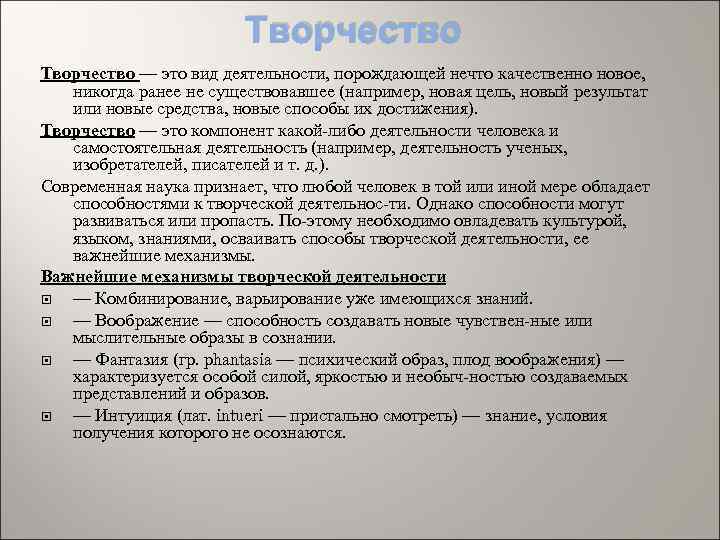 Творчество

Творчество — это вид деятельности, порождающей нечто качественно новое, никогда ранее не существовавшее (например, новая цель, новый результат или новые средства, новые способы их достижения).

Творчество — это компонент какой-либо деятельности человека и самостоятельная деятельность (например, деятельность ученых, изобретателей, писателей и т. д.).

Современная наука признает, что любой человек в той или иной мере обладает способностями к творческой деятельнос-ти. Однако способности могут развиваться или пропасть. По-этому необходимо овладевать культурой, языком, знаниями, осваивать способы творческой деятельности, ее важнейшие механизмы.

Важнейшие механизмы творческой деятельности

— Комбинирование, варьирование уже имеющихся знаний.

— Воображение — способность создавать новые чувствен-ные или мыслительные образы в сознании.

— Фантазия (гр. phantasia — психический образ, плод воображения) — характеризуется особой силой, яркостью и необыч-ностью создаваемых представлений и образов.

— Интуиция (лат. intueri — пристально смотреть) — знание, условия получения которого не осознаются.